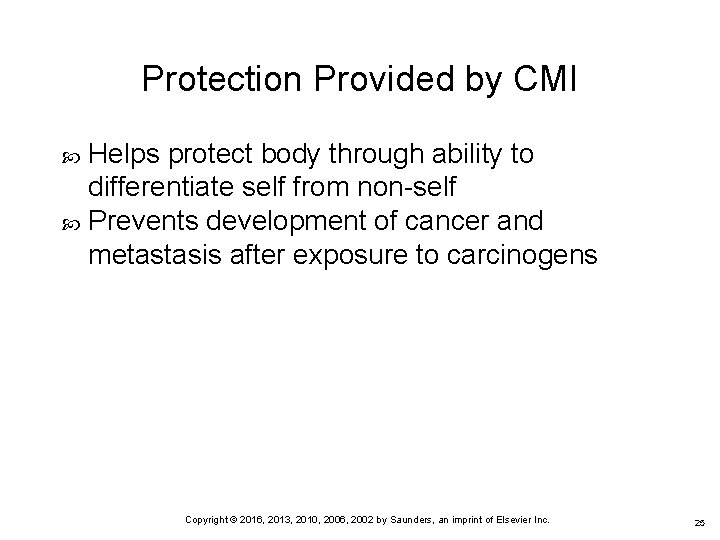 Protection Provided by CMI

Helps protect body through ability to differentiate self from non-self

Prevents development of cancer and metastasis after exposure to carcinogens

Copyright © 2016, 2013, 2010, 2006, 2002 by Saunders, an imprint of Elsevier Inc.

25